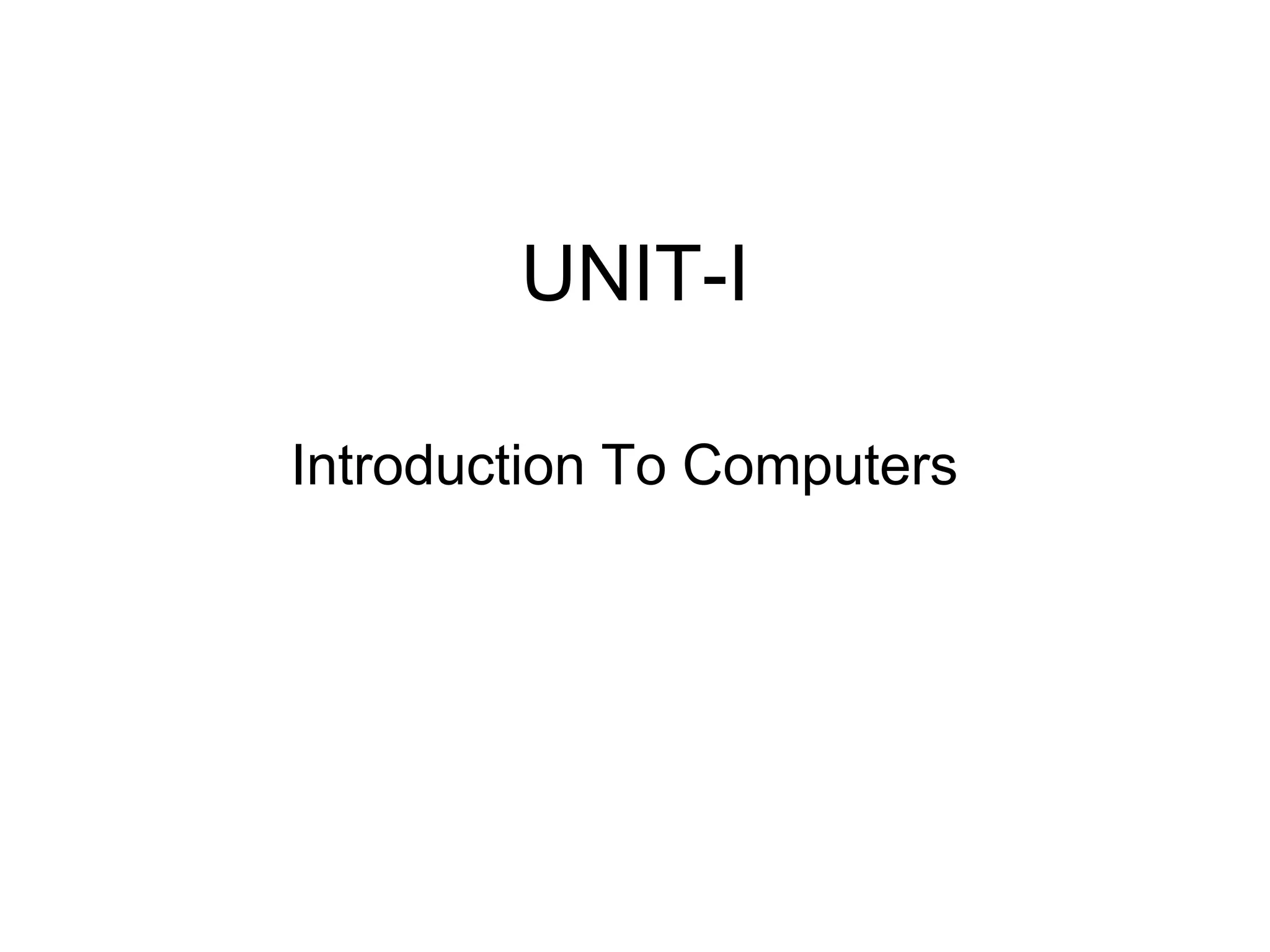 UNIT-I

Introduction To Computers